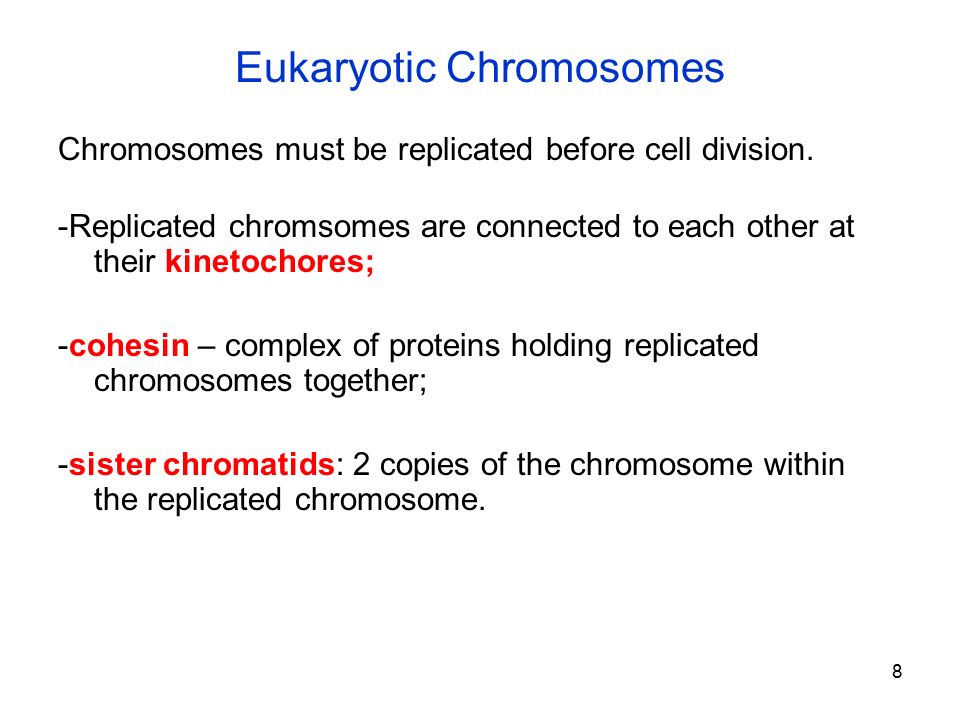 Eukaryotic Chromosomes

Chromosomes must be replicated before cell division.

-Replicated chromsomes are connected to each other at their kinetochores;

-cohesin – complex of proteins holding replicated chromosomes together;

-sister chromatids: 2 copies of the chromosome within the replicated chromosome.

8